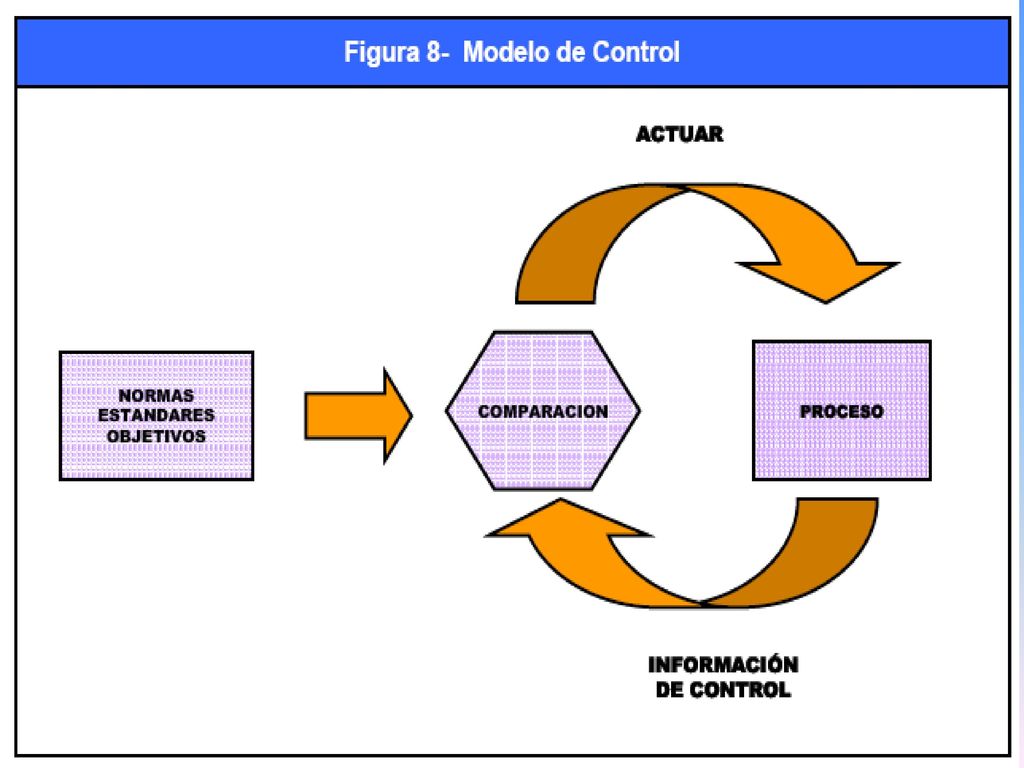 Figura 8- Modelo de Control

ACTUAR

NORMAS
ESTANDARES
OBJETIVOS

COMPARACION

PROCESO

INFORMACIÓN
DE CONTROL